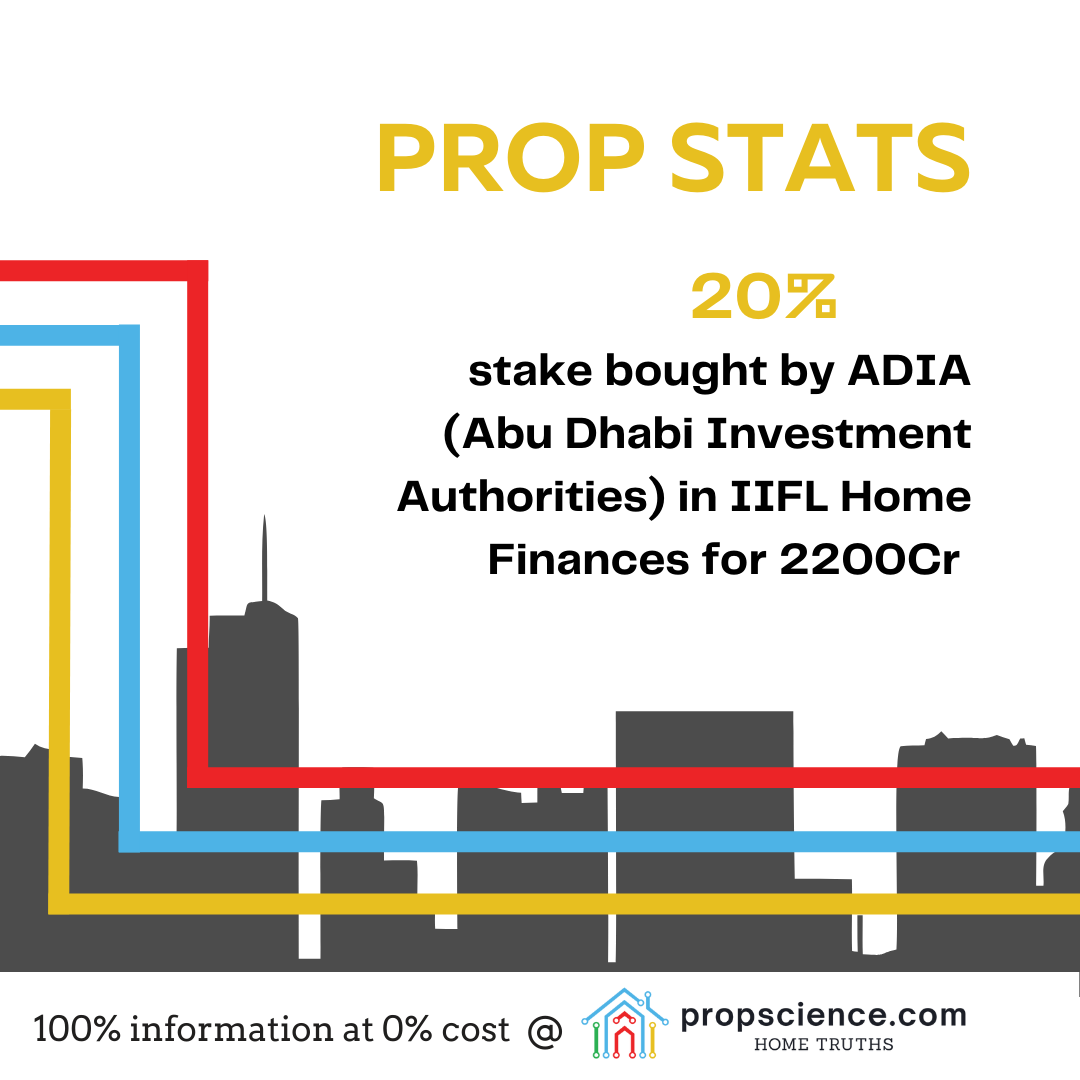 PROP STATS

20%

stake bought by ADIA (Abu Dhabi Investment Authorities) in IIFL Home Finances for 2200Cr

100% information at 0% cost @ propscience.com
HOME TRUTHS